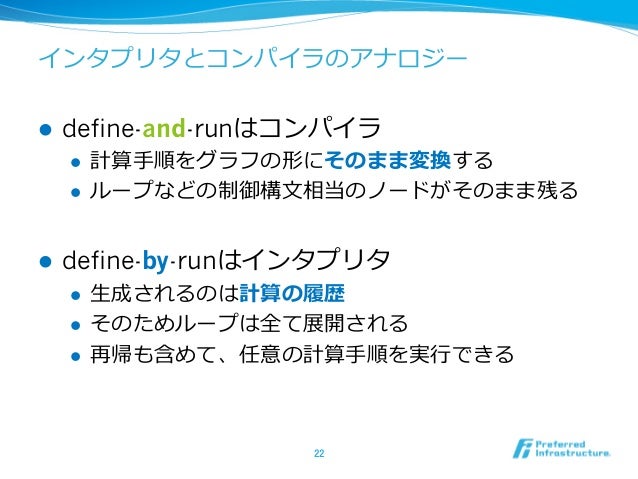 インタプリタとコンパイラのアナロジー

- define-and-runはコンパイラ
  - 計算手順をグラフの形にそのまま変換する
  - ループなどの制御構文相当のノードがそのまま残る

- define-by-runはインタプリタ
  - 生成されるのは計算の履歴
  - そのためループは全て展開される
  - 再帰も含めて、任意の計算手順を実行できる

22

Preferred Infrastructure